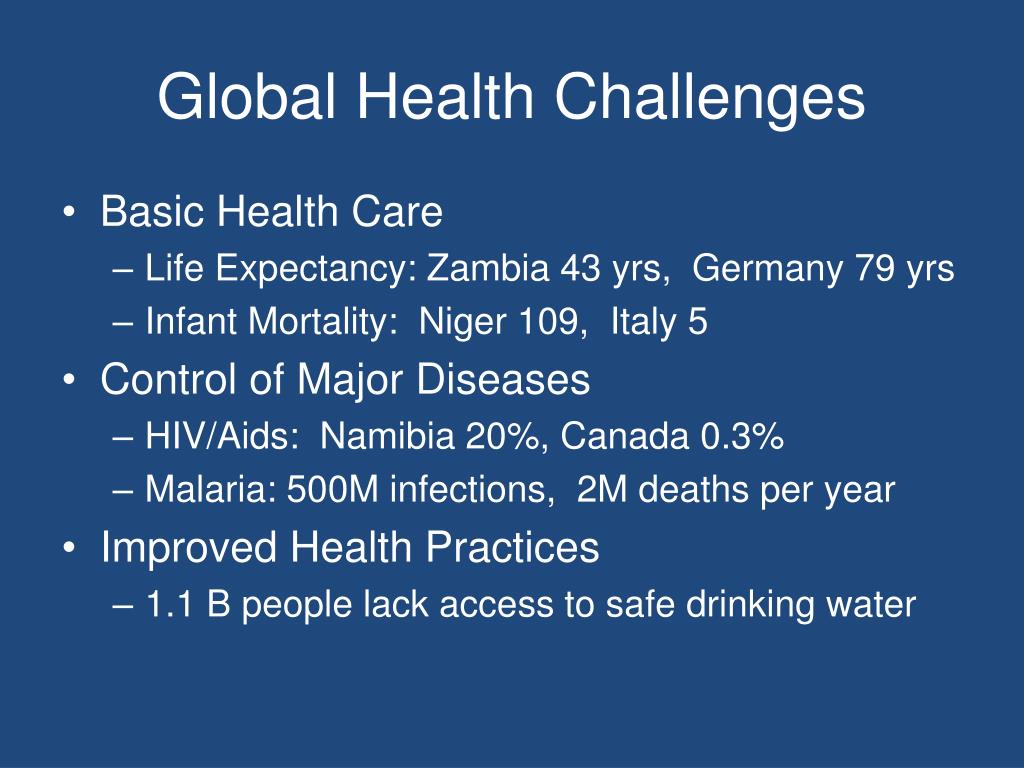 Global Health Challenges

• Basic Health Care
– Life Expectancy: Zambia 43 yrs, Germany 79 yrs
– Infant Mortality: Niger 109, Italy 5
• Control of Major Diseases
– HIV/Aids: Namibia 20%, Canada 0.3%
– Malaria: 500M infections, 2M deaths per year
• Improved Health Practices
– 1.1 B people lack access to safe drinking water